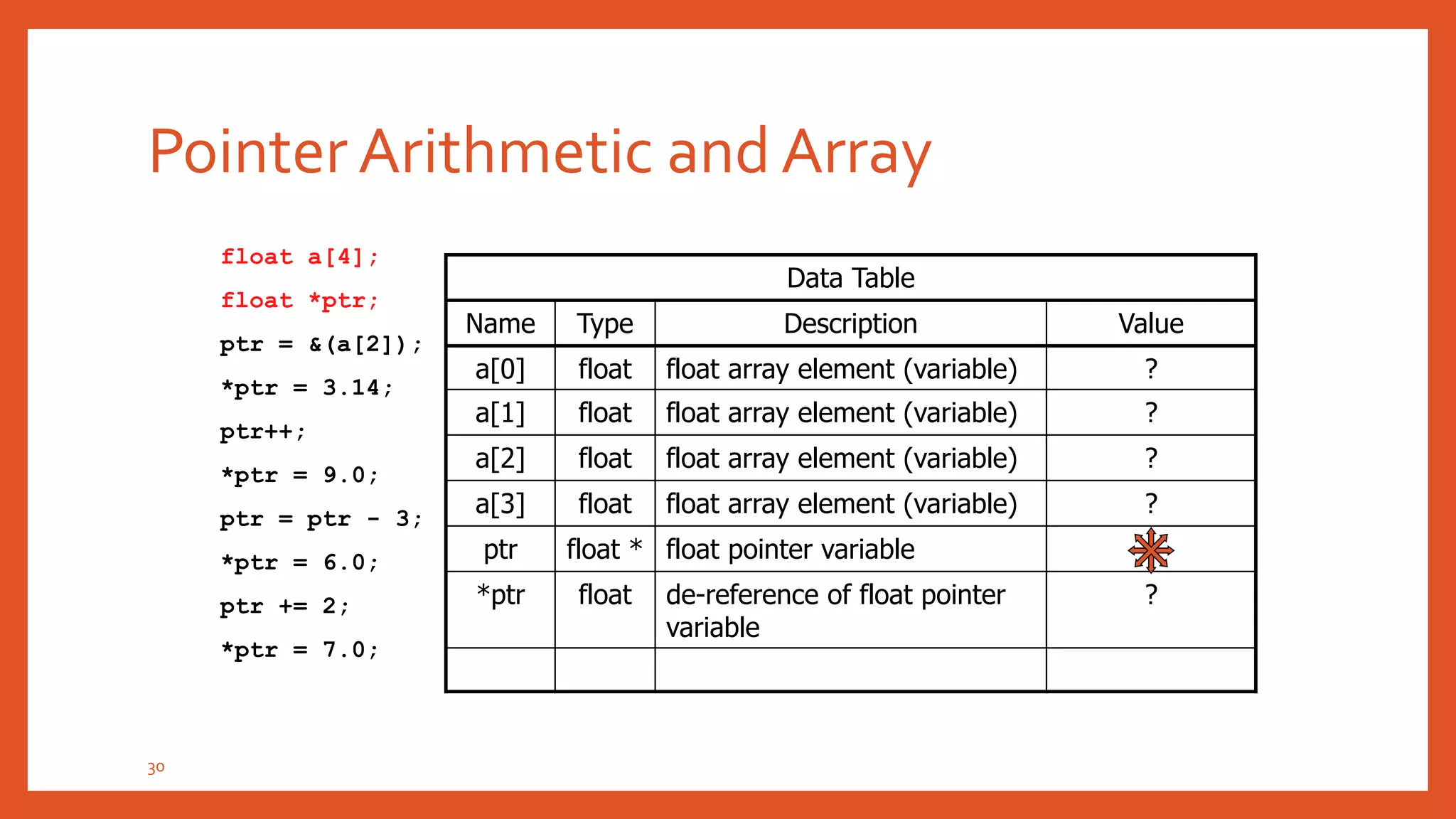 Pointer Arithmetic and Array

float a[4];
float *ptr;
ptr = &(a[2]);
*ptr = 3.14;
ptr++;
*ptr = 9.0;
ptr = ptr - 3;
*ptr = 6.0;
ptr += 2;
*ptr = 7.0;

Data Table

| Name | Type | Description | Value |
|---|---|---|---|
| a[0] | float | float array element (variable) | ? |
| a[1] | float | float array element (variable) | ? |
| a[2] | float | float array element (variable) | ? |
| a[3] | float | float array element (variable) | ? |
| ptr | float * | float pointer variable | |
| *ptr | float | de-reference of float pointer variable | ? |
| | | | |

30